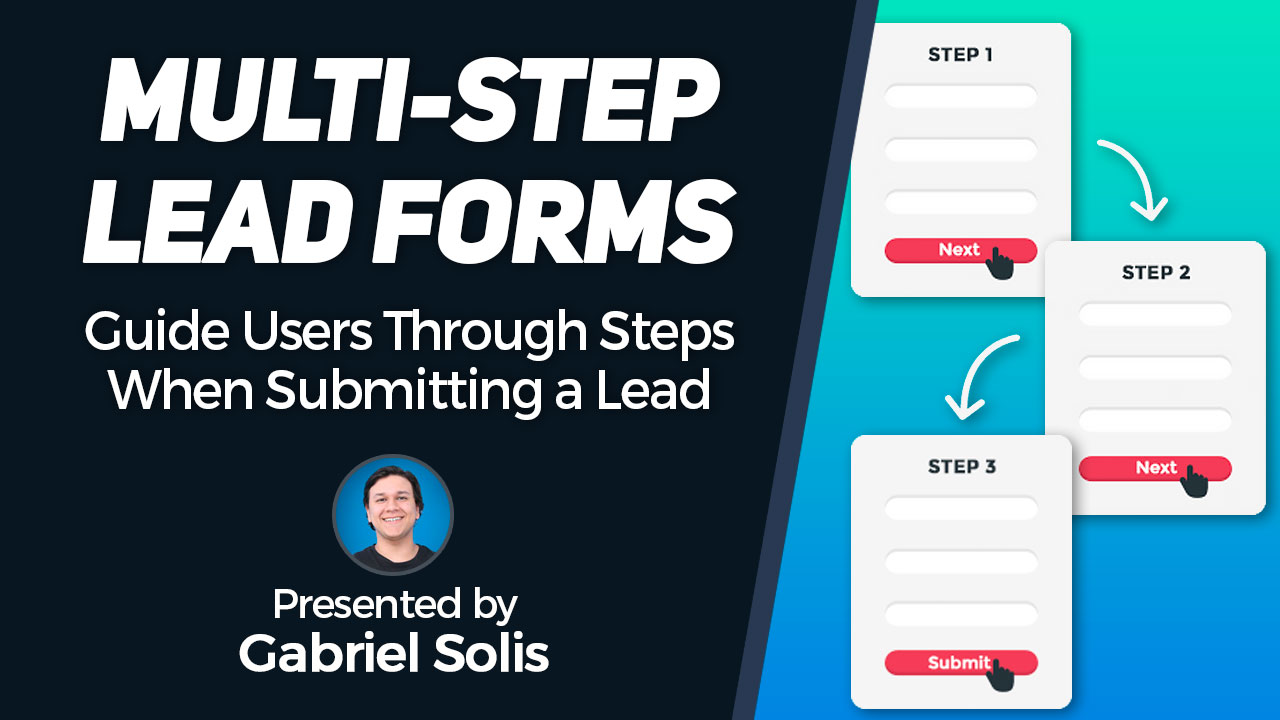 MULTI-STEP LEAD FORMS

Guide Users Through Steps When Submitting a Lead

Presented by
Gabriel Solis

STEP 1

Next

STEP 2

Next

STEP 3

Submit